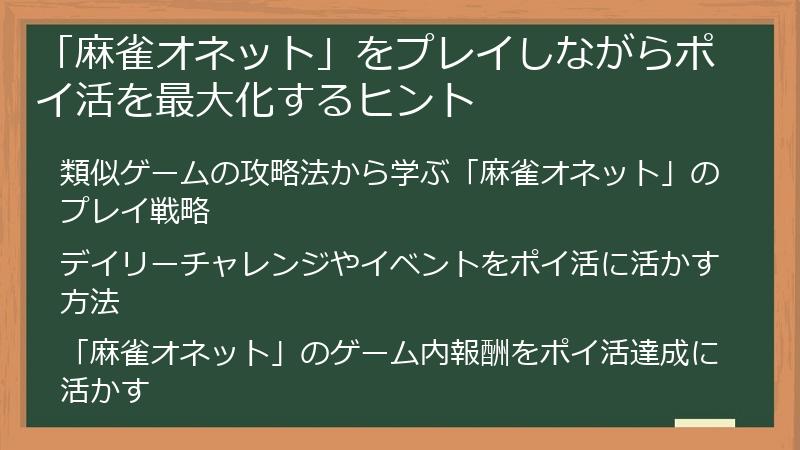 「麻雀オネット」をプレイしながらポイ活を最大化するヒント

類似ゲームの攻略法から学ぶ「麻雀オネット」のプレイ戦略

デイリーチャレンジやイベントをポイ活に活かす方法

「麻雀オネット」のゲーム内報酬をポイ活達成に活かす